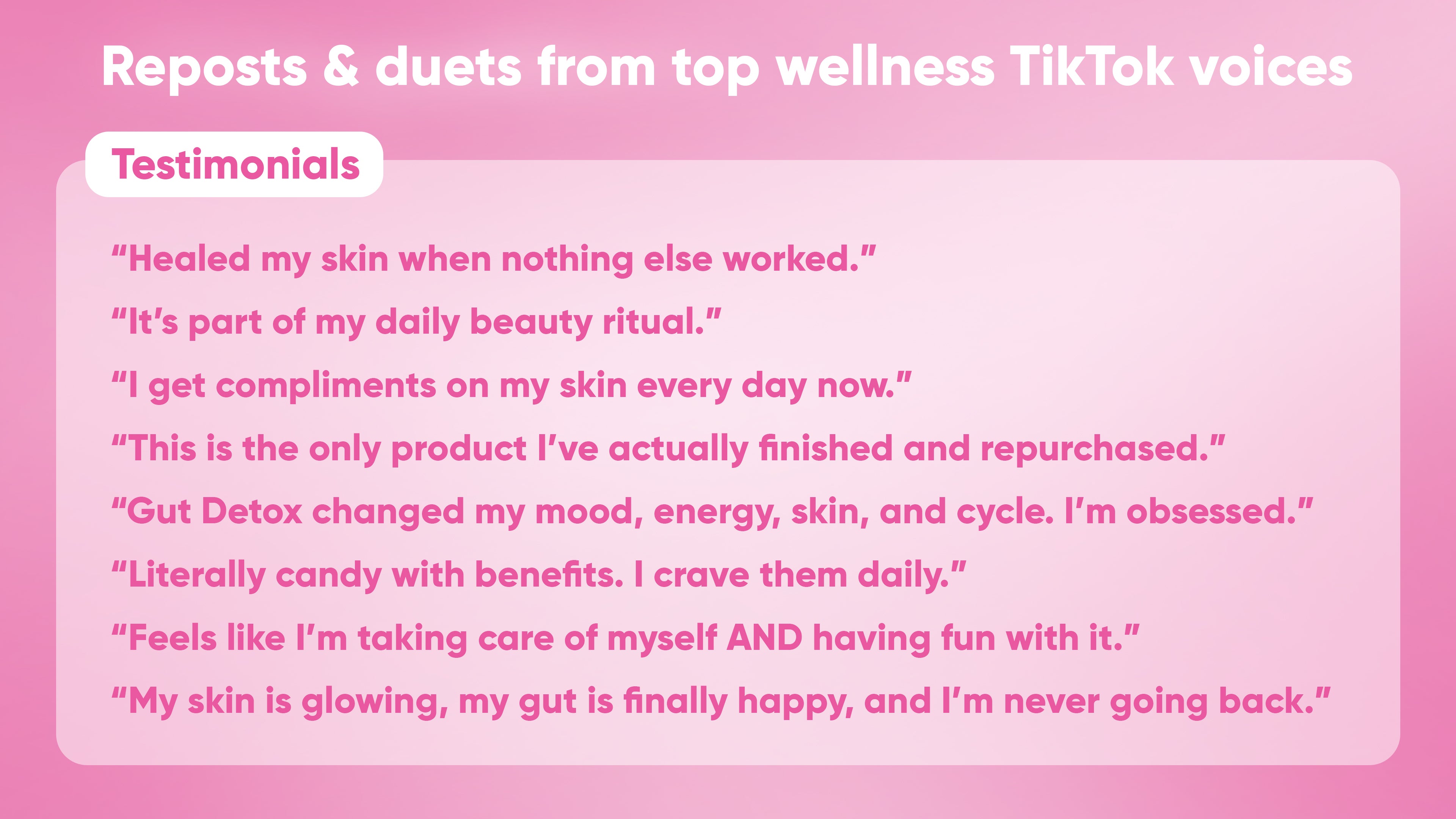 Reposts & duets from top wellness TikTok voices

Testimonials

“Healed my skin when nothing else worked.”

“It’s part of my daily beauty ritual.”

“I get compliments on my skin every day now.”

“This is the only product I’ve actually finished and repurchased.”

“Gut Detox changed my mood, energy, skin, and cycle. I’m obsessed.”

“Literally candy with benefits. I crave them daily.”

“Feels like I’m taking care of myself AND having fun with it.”

“My skin is glowing, my gut is finally happy, and I’m never going back.”